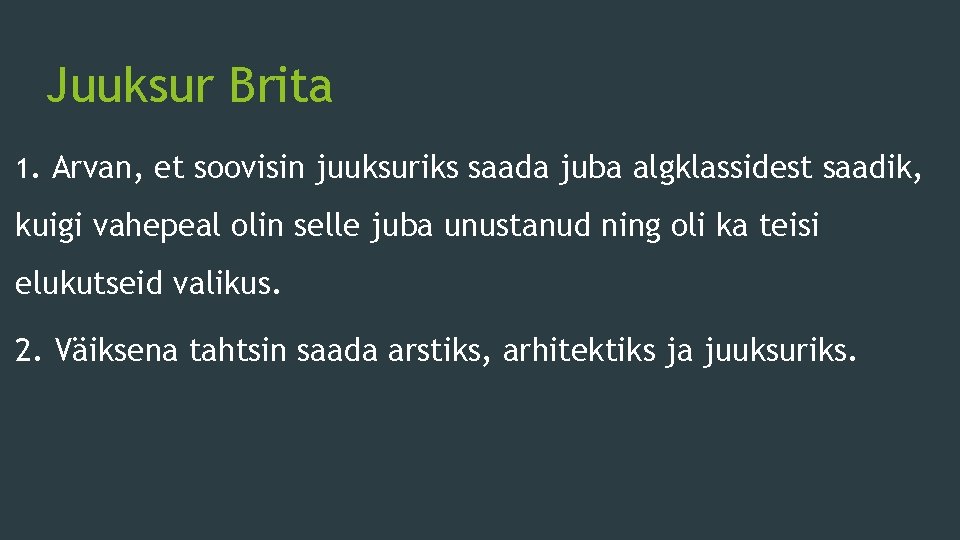 Juuksur Brita

1. Arvan, et soovisin juuksuriks saada juba algklassidest saadik, kuigi vahepeal olin selle juba unustanud ning oli ka teisi elukutseid valikus.

2. Väiksena tahtsin saada arstiks, arhitektiks ja juuksuriks.